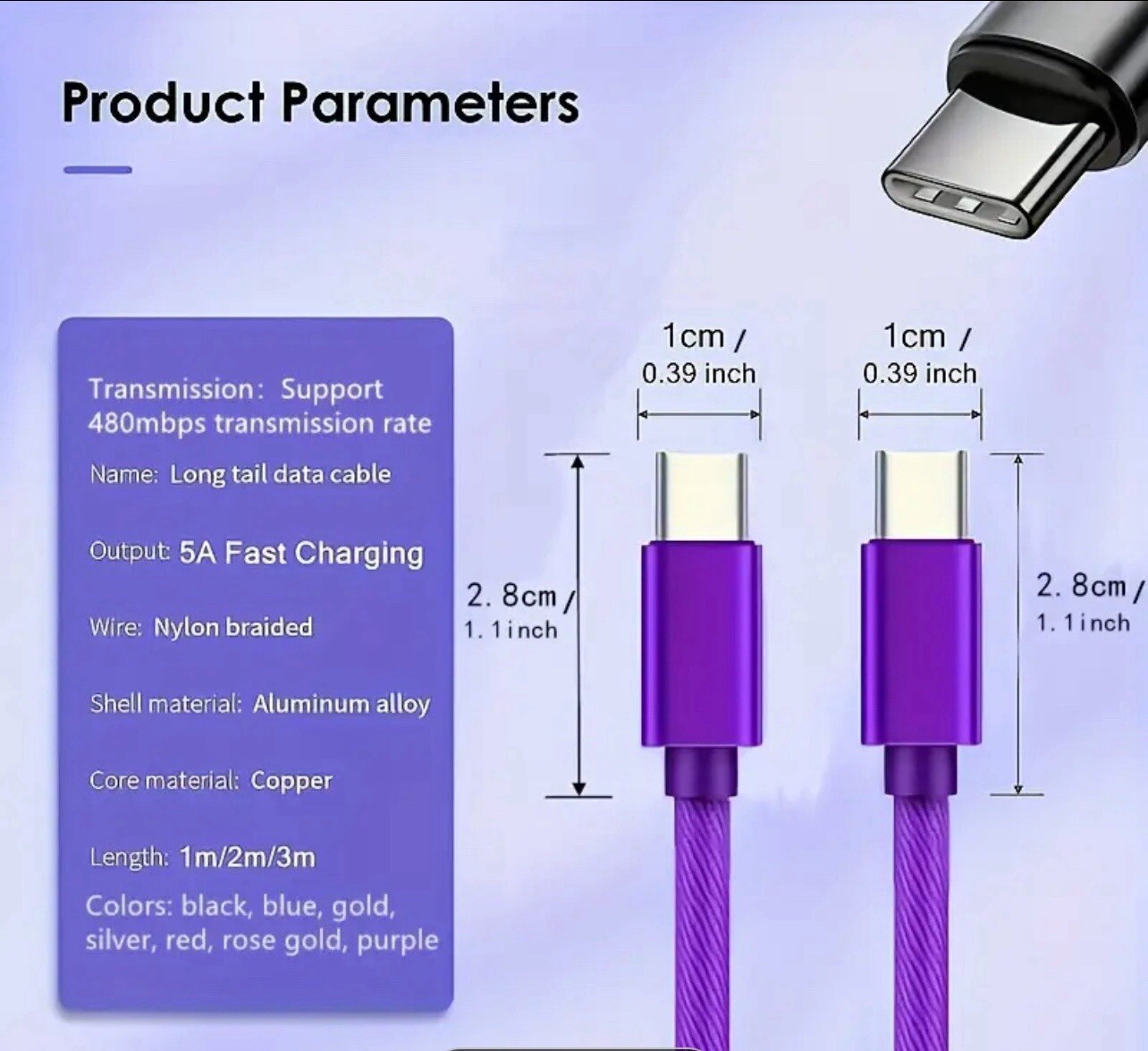 Product Parameters

Transmission: Support 480mbps transmission rate

Name: Long tail data cable

Output: 5A Fast Charging

Wire: Nylon braided

Shell material: Aluminum alloy

Core material: Copper

Length: 1m/2m/3m

Colors: black, blue, gold, silver, red, rose gold, purple

1cm / 0.39 inch

1cm / 0.39 inch

2. 8cm / 1. 1inch

2. 8cm / 1. 1inch